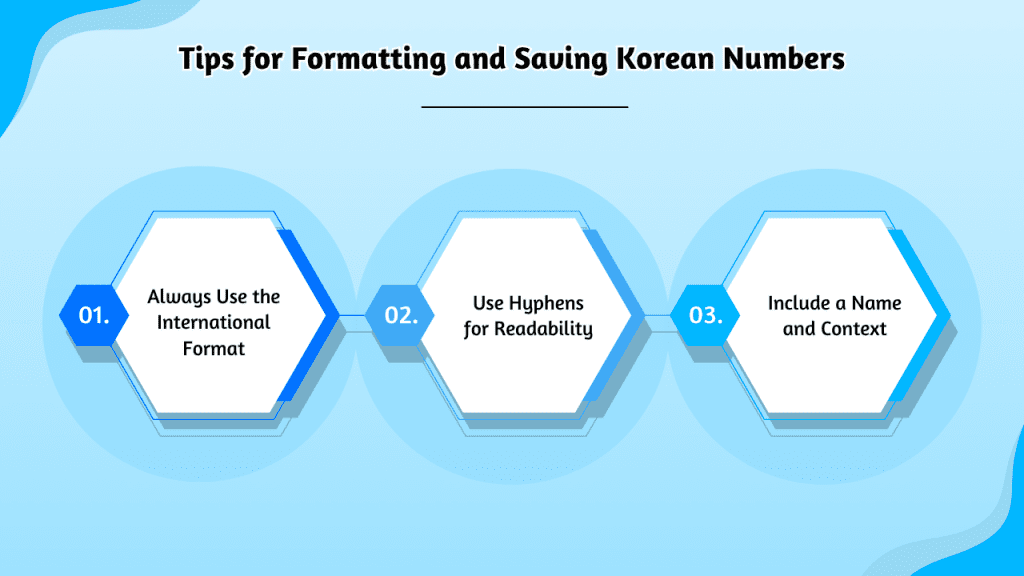 Tips for Formatting and Saving Korean Numbers

01. Always Use the International Format

02. Use Hyphens for Readability

03. Include a Name and Context